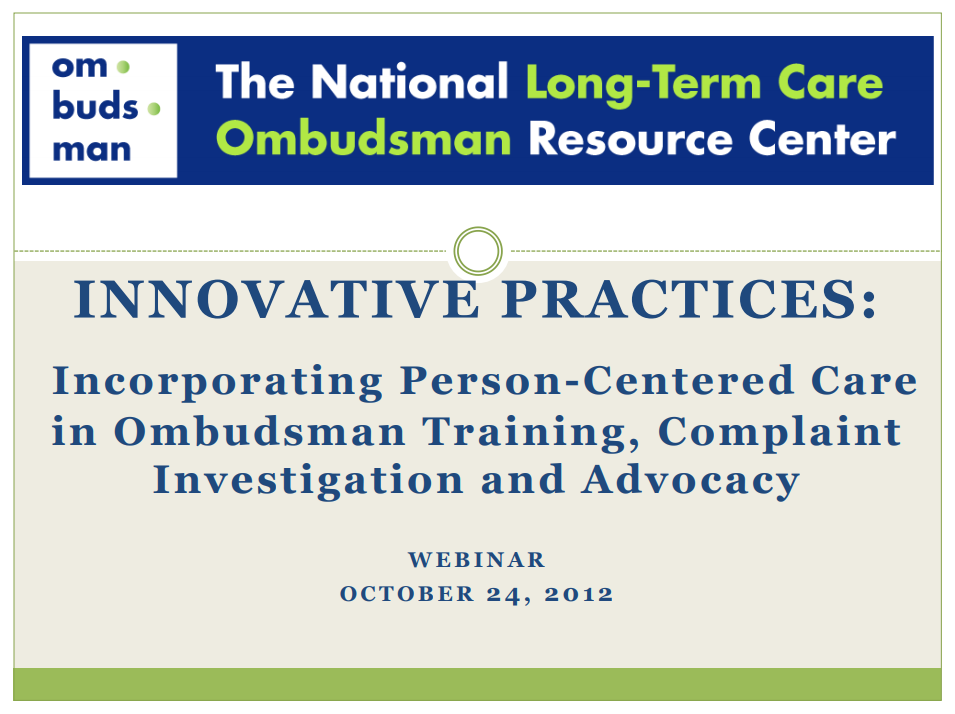 om
buds
man

The National Long-Term Care Ombudsman Resource Center

INNOVATIVE PRACTICES:

Incorporating Person-Centered Care in Ombudsman Training, Complaint Investigation and Advocacy

WEBINAR
OCTOBER 24, 2012